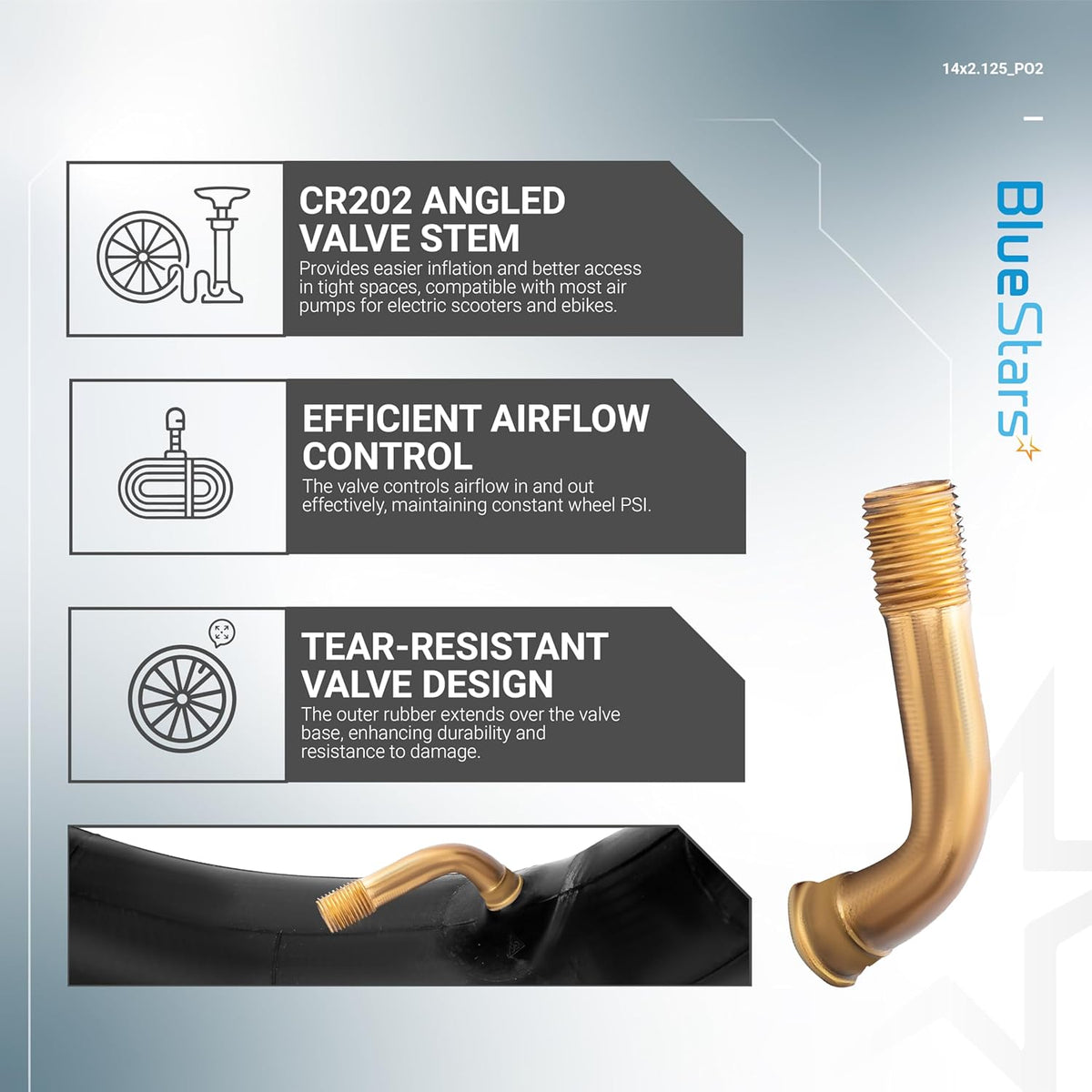 14x2.125_PO2

BlueStars

CR202 ANGLED VALVE STEM
Provides easier inflation and better access in tight spaces, compatible with most air pumps for electric scooters and ebikes.

EFFICIENT AIRFLOW CONTROL
The valve controls airflow in and out effectively, maintaining constant wheel PSI.

TEAR-RESISTANT VALVE DESIGN
The outer rubber extends over the valve base, enhancing durability and resistance to damage.